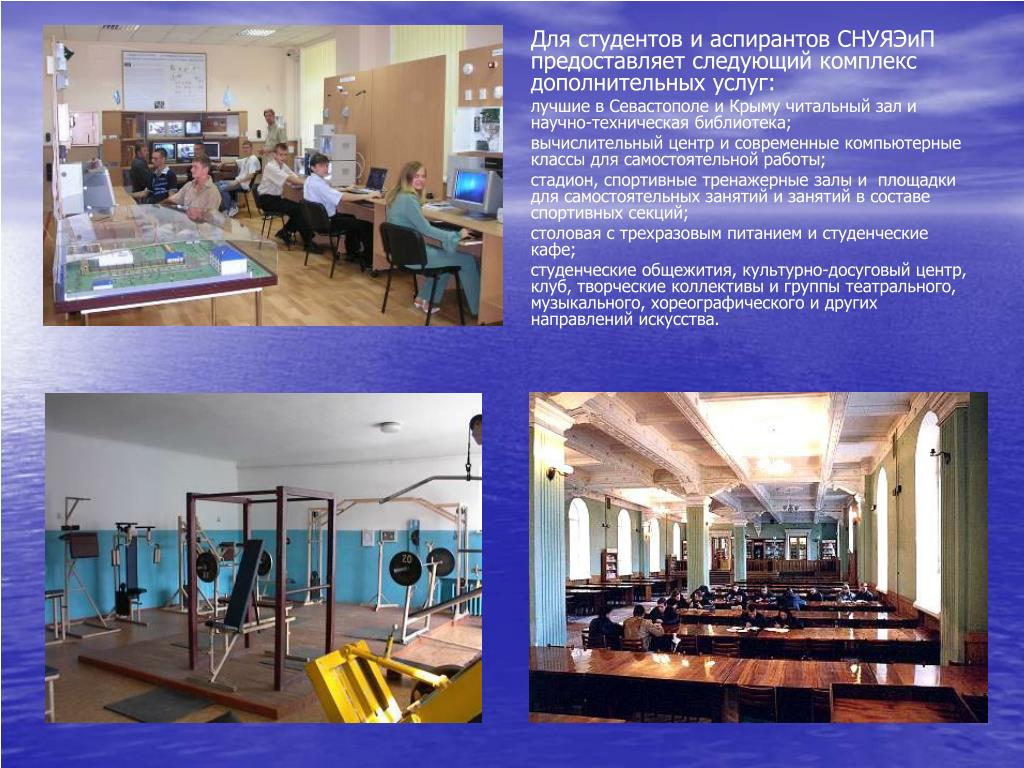 Для студентов и аспирантов СНУЯЭиП предоставляет следующий комплекс дополнительных услуг:

лучшие в Севастополе и Крыму читальный зал и научно-техническая библиотека;

вычислительный центр и современные компьютерные классы для самостоятельной работы;

стадион, спортивные тренажерные залы и площадки для самостоятельных занятий и занятий в составе спортивных секций;

столовая с трехразовым питанием и студенческие кафе;

студенческие общежития, культурно-досуговый центр, клуб, творческие коллективы и группы театрального, музыкального, хореографического и других направлений искусства.